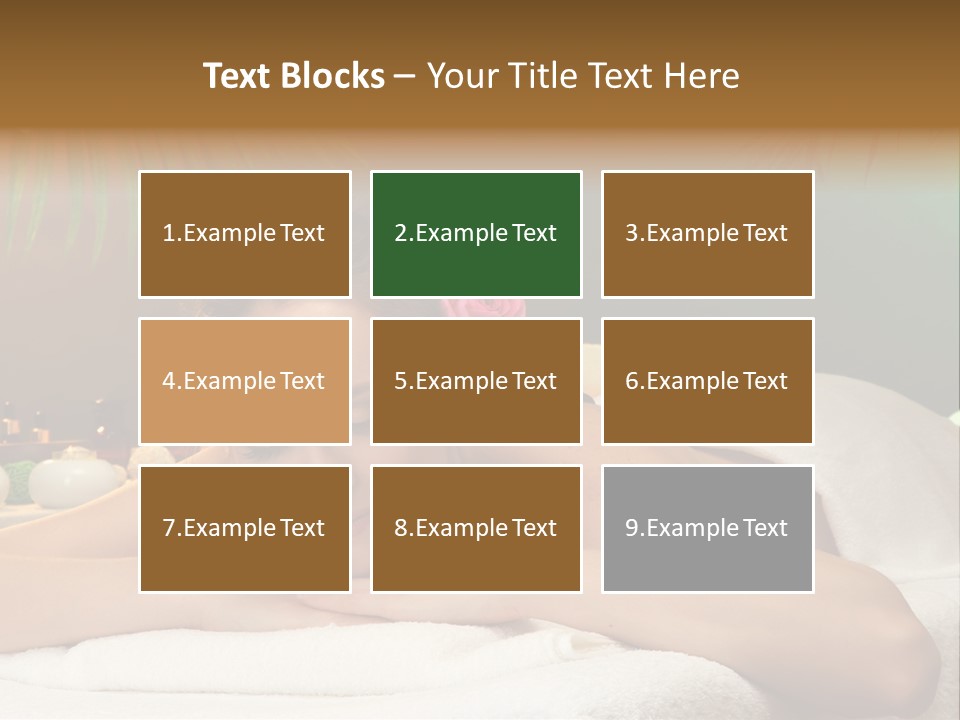 Text Blocks – Your Title Text Here

1.Example Text

2.Example Text

3.Example Text

4.Example Text

5.Example Text

6.Example Text

7.Example Text

8.Example Text

9.Example Text